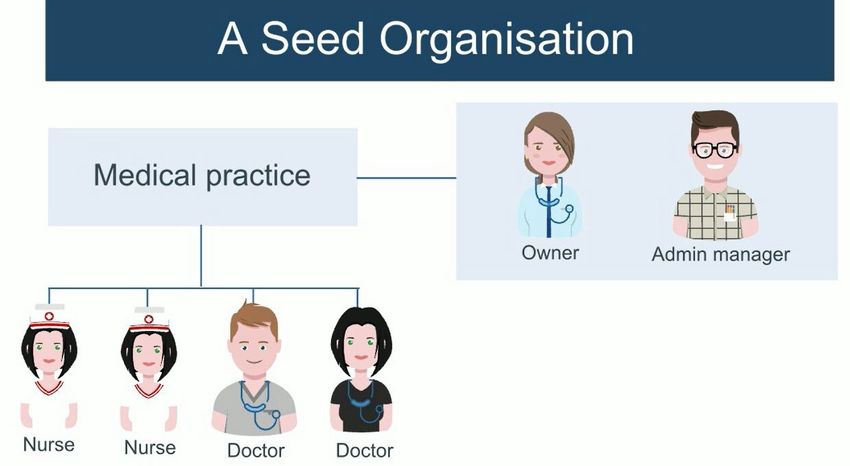 A Seed Organisation

Medical practice

Owner

Admin manager

Nurse

Nurse

Doctor

Doctor